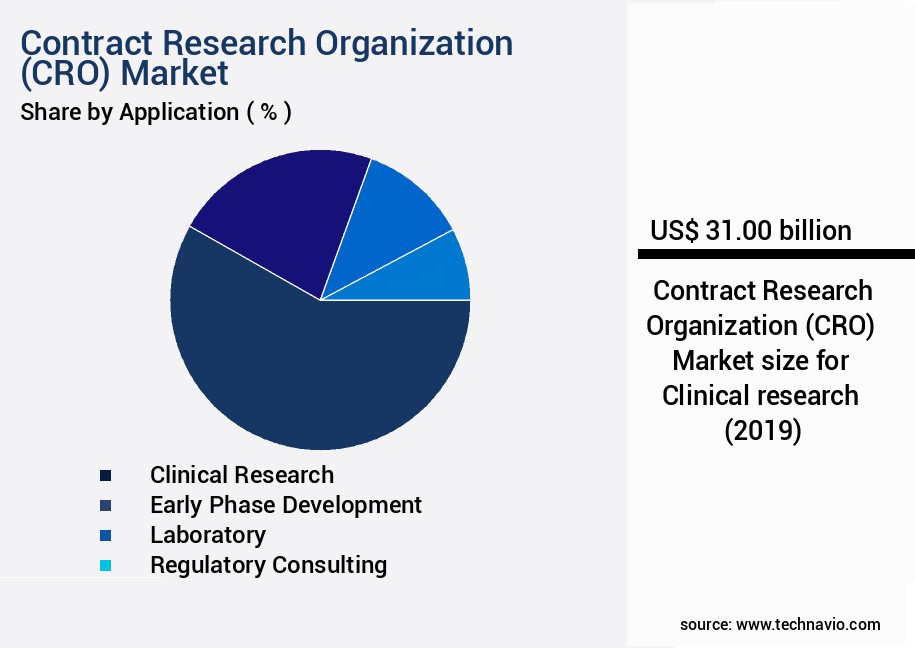 Contract Research Organization (CRO) Market
Share by Application ( % )

Clinical Research
Early Phase Development
Laboratory
Regulatory Consulting

US$ 31.00 billion

Contract Research Organization (CRO) Market size for Clinical research (2019)

source: www.technavio.com